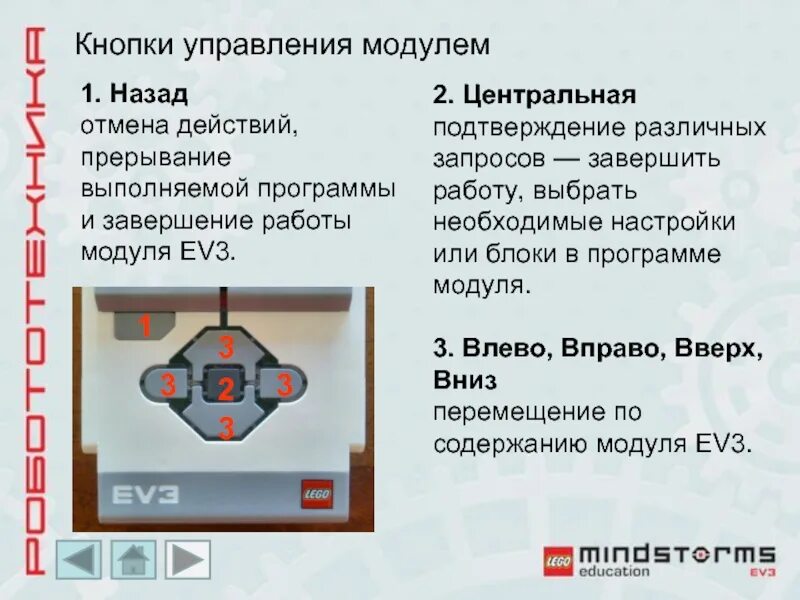 РОБОТОТЕХНИКА

Кнопки управления модулем

1. Назад
отмена действий, прерывание выполняемой программы и завершение работы модуля EV3.

1
3
3
2
3
3
EV3
LEGO

2. Центральная
подтверждение различных запросов — завершить работу, выбрать необходимые настройки или блоки в программе модуля.

3. Влево, Вправо, Вверх, Вниз
перемещение по содержанию модуля EV3.

LEGO mindstorms education EV3